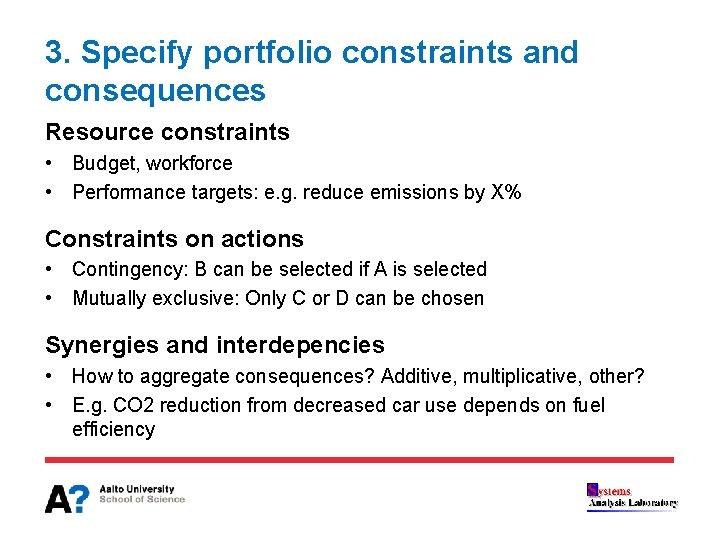 3. Specify portfolio constraints and consequences

Resource constraints

• Budget, workforce
• Performance targets: e.g. reduce emissions by X%

Constraints on actions

• Contingency: B can be selected if A is selected
• Mutually exclusive: Only C or D can be chosen

Synergies and interdepencies

• How to aggregate consequences? Additive, multiplicative, other?
• E.g. CO2 reduction from decreased car use depends on fuel efficiency

A? Aalto University School of Science

Systems Analysis Laboratory